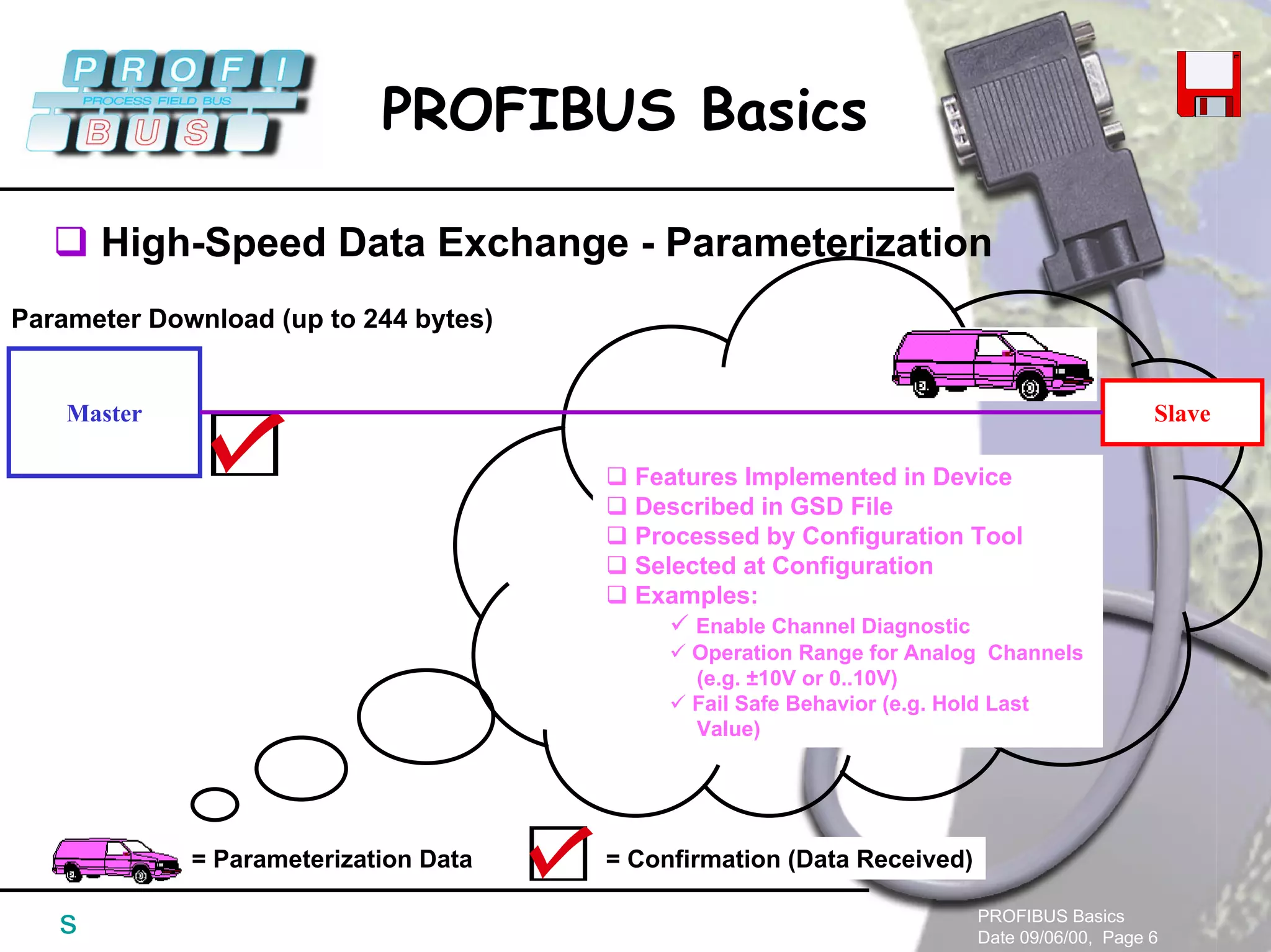 PROFI
PROCESS FIELD BUS
BUS

PROFIBUS Basics

❑ High-Speed Data Exchange - Parameterization

Parameter Download (up to 244 bytes)

Master

Slave

❑ Features Implemented in Device
❑ Described in GSD File
❑ Processed by Configuration Tool
❑ Selected at Configuration
❑ Examples:
✓ Enable Channel Diagnostic
✓ Operation Range for Analog Channels (e.g. ±10V or 0..10V)
✓ Fail Safe Behavior (e.g. Hold Last Value)

= Parameterization Data

= Confirmation (Data Received)

S

PROFIBUS Basics
Date 09/06/00, Page 6